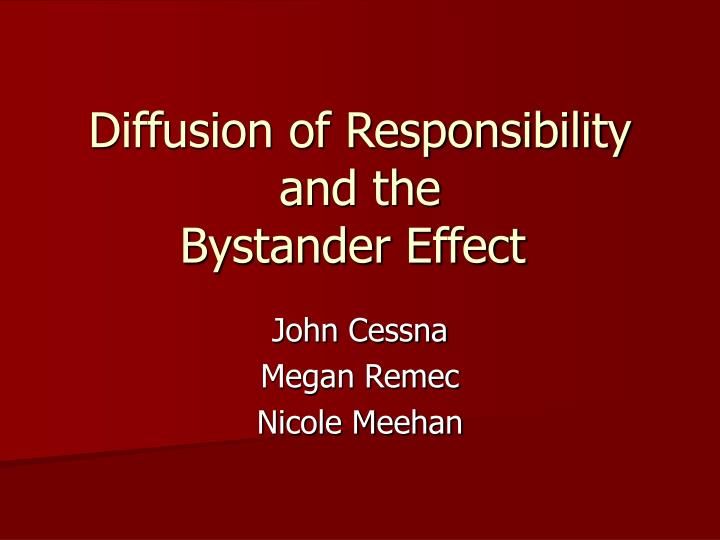 Diffusion of Responsibility and the Bystander Effect

John Cessna
Megan Remec
Nicole Meehan